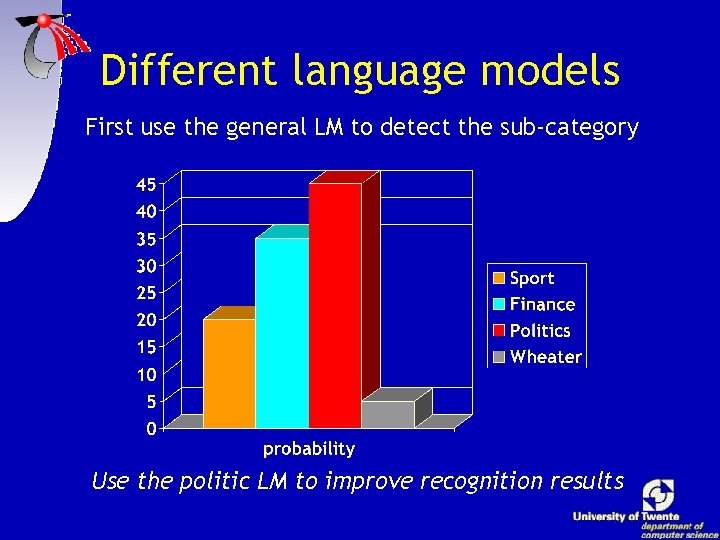 Different language models

First use the general LM to detect the sub-category

45
40
35
30
25
20
15
10
5
0

probability

Sport
Finance
Politics
Wheater

Use the politic LM to improve recognition results

University of Twente
department of computer science